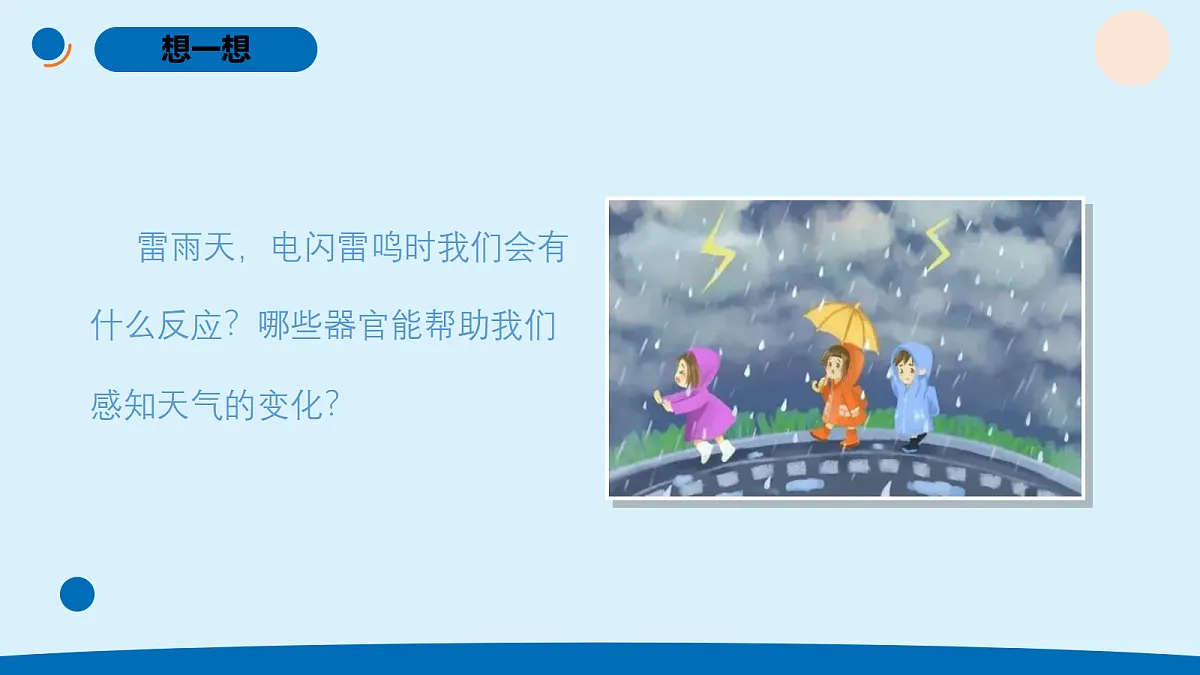 想一想

雷雨天，电闪雷鸣时我们会有什么反应？哪些器官能帮助我们感知天气的变化？